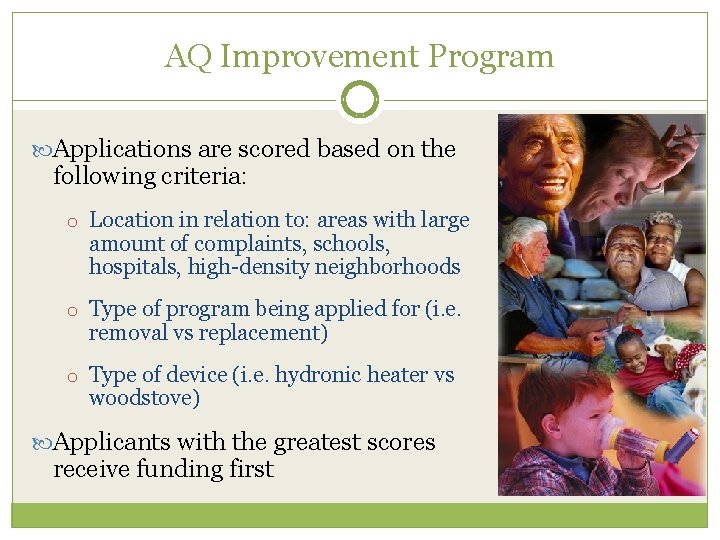 AQ Improvement Program

Applications are scored based on the following criteria:

o Location in relation to: areas with large amount of complaints, schools, hospitals, high-density neighborhoods

o Type of program being applied for (i.e. removal vs replacement)

o Type of device (i.e. hydronic heater vs woodstove)

Applicants with the greatest scores receive funding first